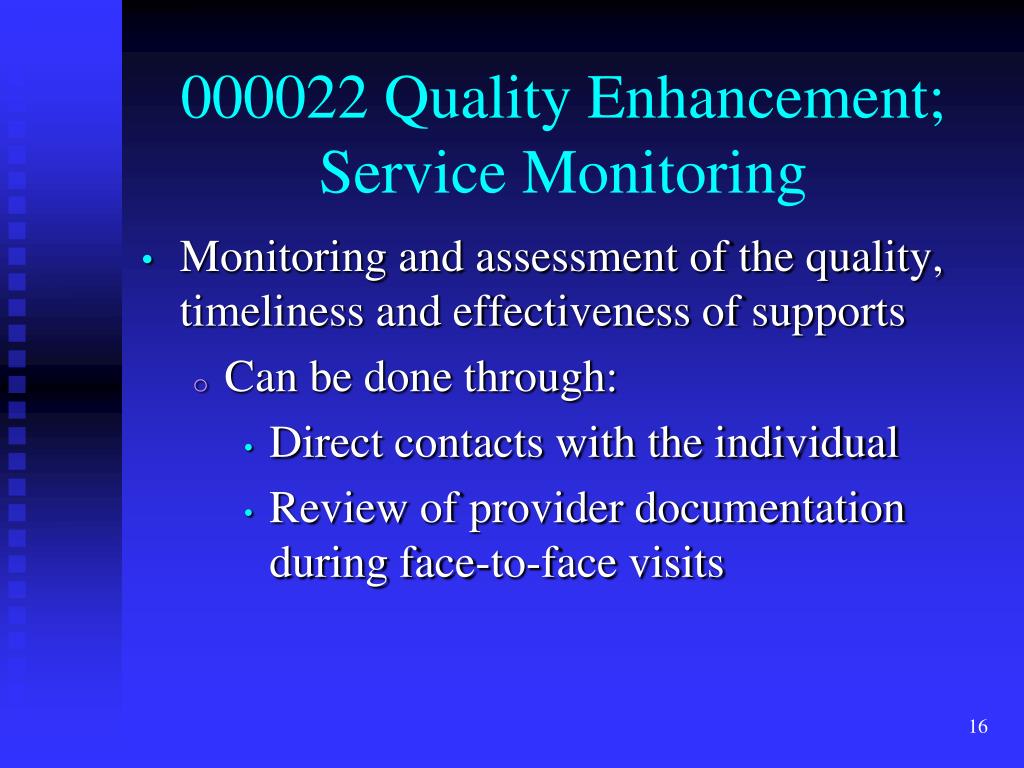 000022 Quality Enhancement; Service Monitoring

• Monitoring and assessment of the quality, timeliness and effectiveness of supports

o Can be done through:

• Direct contacts with the individual

• Review of provider documentation during face-to-face visits

16